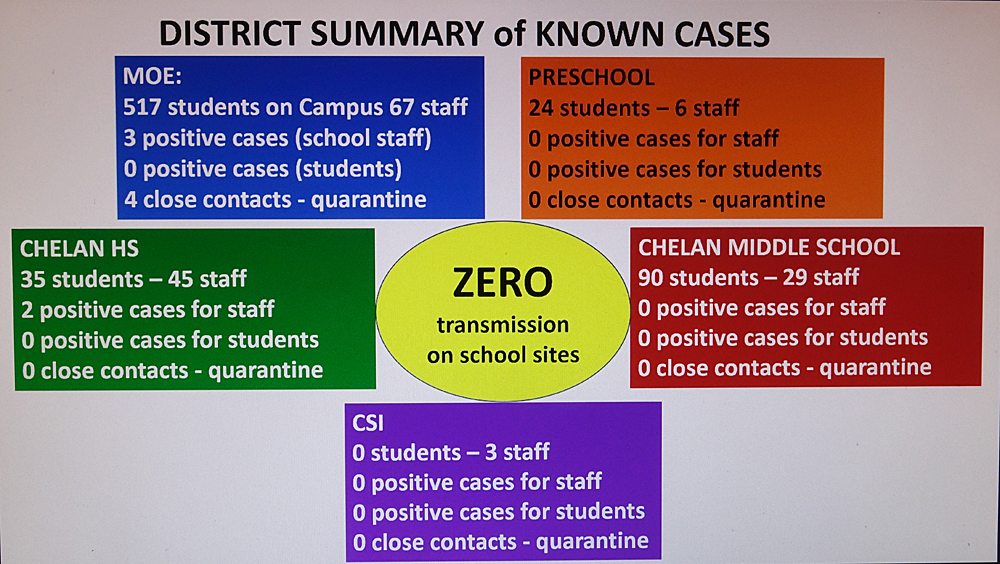 DISTRICT SUMMARY of KNOWN CASES

MOE:
517 students on Campus 67 staff
3 positive cases (school staff)
0 positive cases (students)
4 close contacts - quarantine

PRESCHOOL
24 students – 6 staff
0 positive cases for staff
0 positive cases for students
0 close contacts - quarantine

CHELAN HS
35 students – 45 staff
2 positive cases for staff
0 positive cases for students
0 close contacts - quarantine

ZERO
transmission
on school sites

CHELAN MIDDLE SCHOOL
90 students – 29 staff
0 positive cases for staff
0 positive cases for students
0 close contacts - quarantine

CSI
0 students – 3 staff
0 positive cases for staff
0 positive cases for students
0 close contacts - quarantine